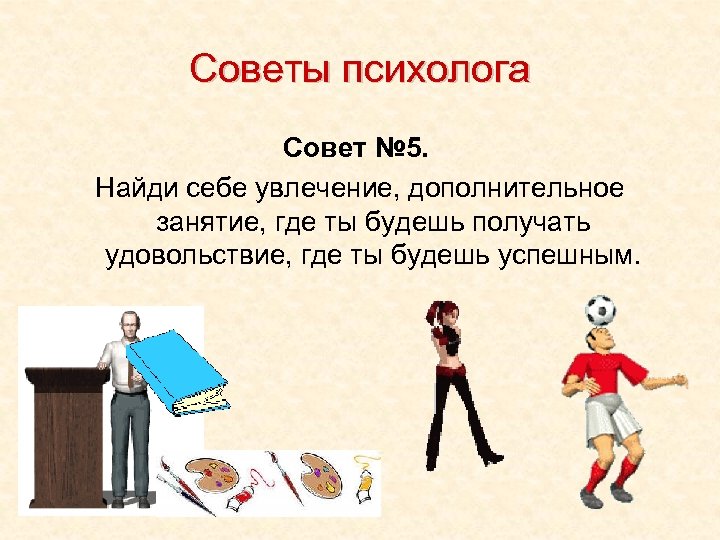 Советы психолога

Совет №5.

Найди себе увлечение, дополнительное занятие, где ты будешь получать удовольствие, где ты будешь успешным.